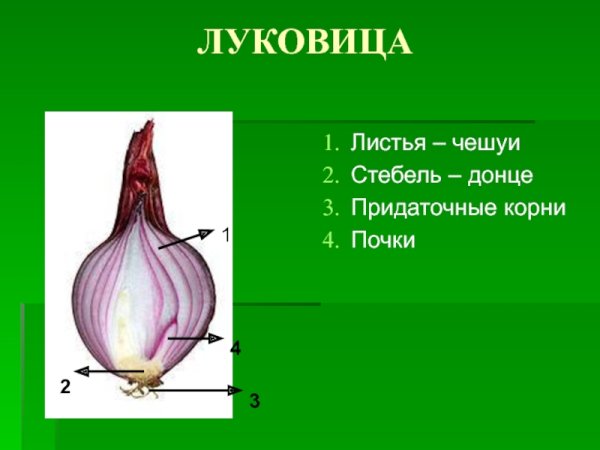 ЛУКОВИЦА

1. Листья – чешуи
2. Стебель – донце
3. Придаточные корни
4. Почки

1
4
2
3